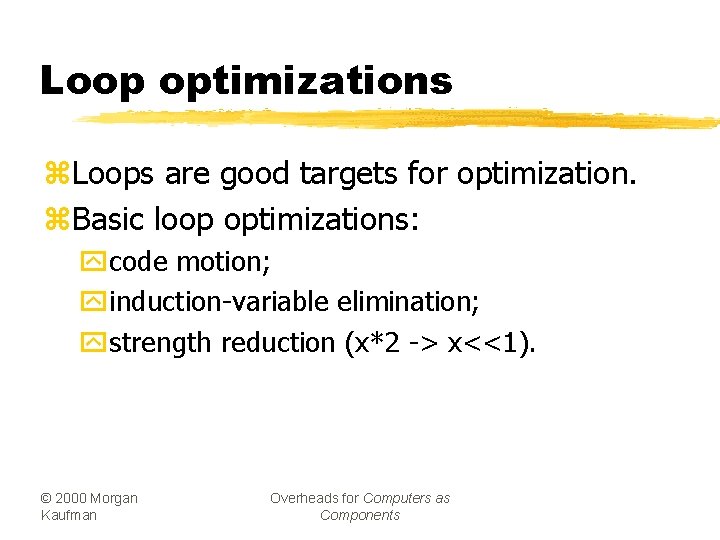 Loop optimizations

Loops are good targets for optimization.

Basic loop optimizations:

code motion;

induction-variable elimination;

strength reduction (x*2 -> x<<1).

© 2000 Morgan Kaufman

Overheads for Computers as Components